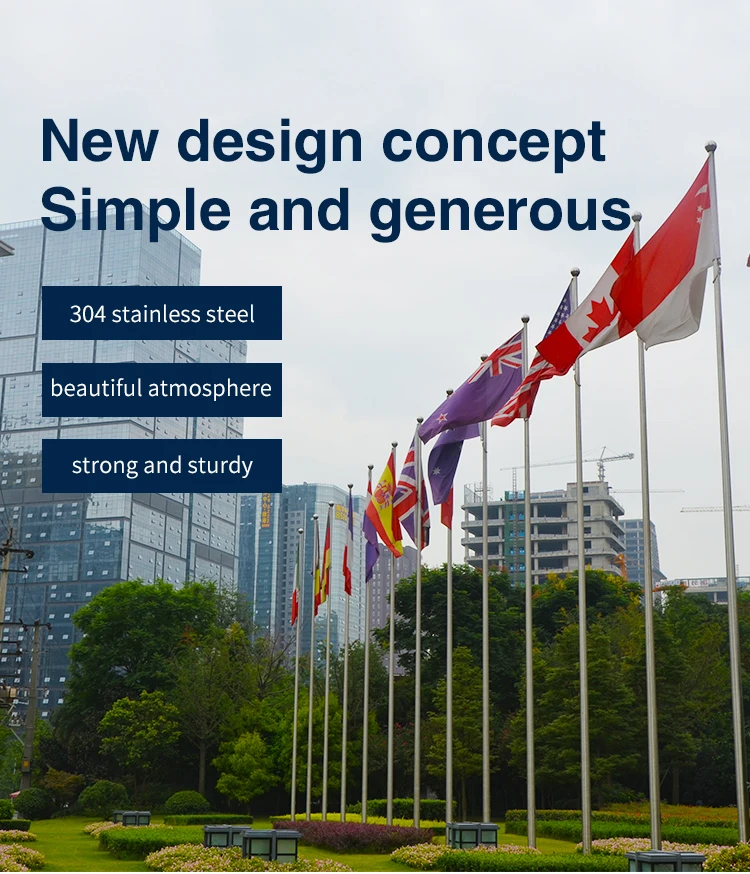 New design concept
Simple and generous

304 stainless steel

beautiful atmosphere

strong and sturdy